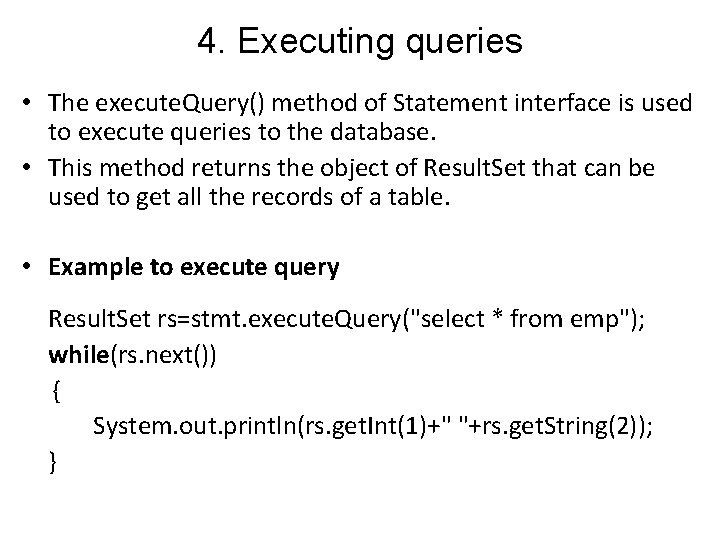 4. Executing queries

• The executeQuery() method of Statement interface is used to execute queries to the database.
• This method returns the object of ResultSet that can be used to get all the records of a table.

• Example to execute query

ResultSet rs=stmt.executeQuery("select * from emp");
while(rs.next())
{
System.out.println(rs.getInt(1)+" "+rs.getString(2));
}